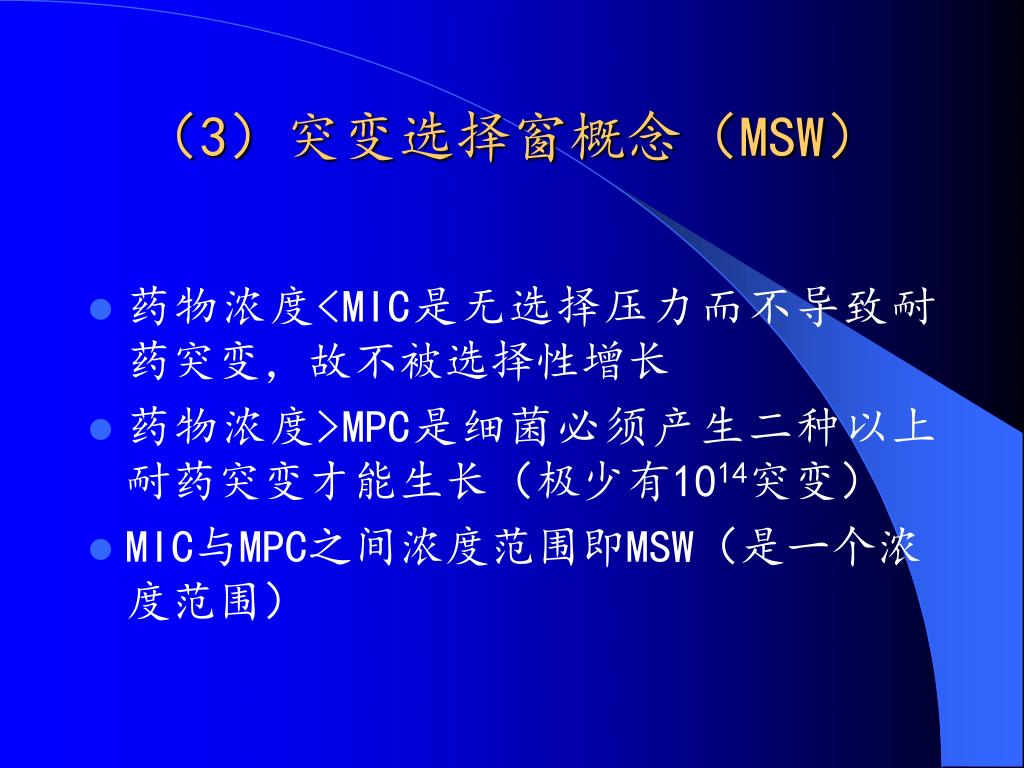 （3）突变选择窗概念（MSW）

- 药物浓度<MIC是无选择压力而不导致耐药突变，故不被选择性增长
- 药物浓度>MPC是细菌必须产生二种以上耐药突变才能生长（极少有$10^{14}$突变）
- MIC与MPC之间浓度范围即MSW（是一个浓度范围）